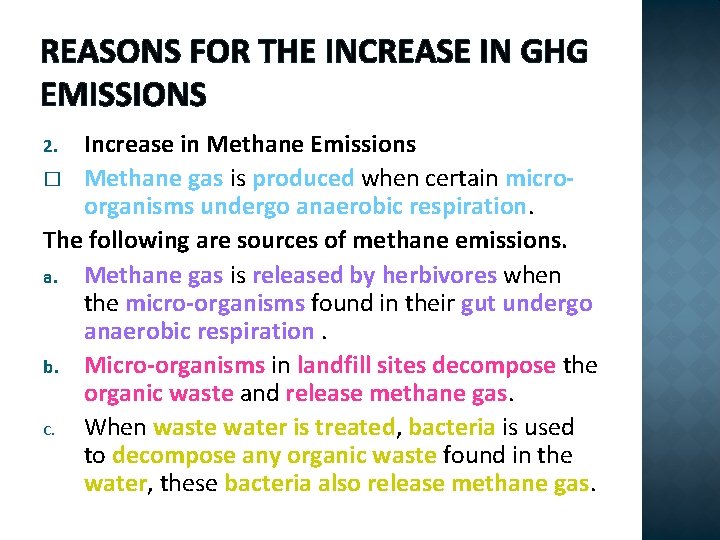 REASONS FOR THE INCREASE IN GHG EMISSIONS

2. Increase in Methane Emissions

☐ Methane gas is produced when certain micro-organisms undergo anaerobic respiration.

The following are sources of methane emissions.

a. Methane gas is released by herbivores when the micro-organisms found in their gut undergo anaerobic respiration .

b. Micro-organisms in landfill sites decompose the organic waste and release methane gas.

c. When waste water is treated, bacteria is used to decompose any organic waste found in the water, these bacteria also release methane gas.